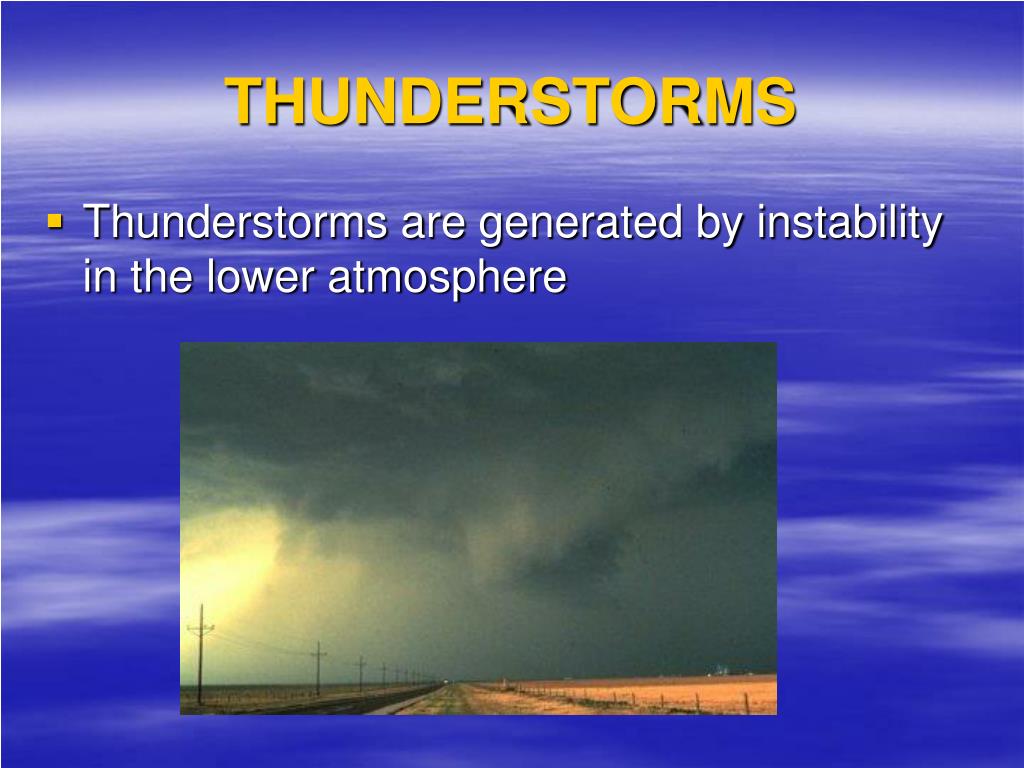 THUNDERSTORMS

▪ Thunderstorms are generated by instability in the lower atmosphere